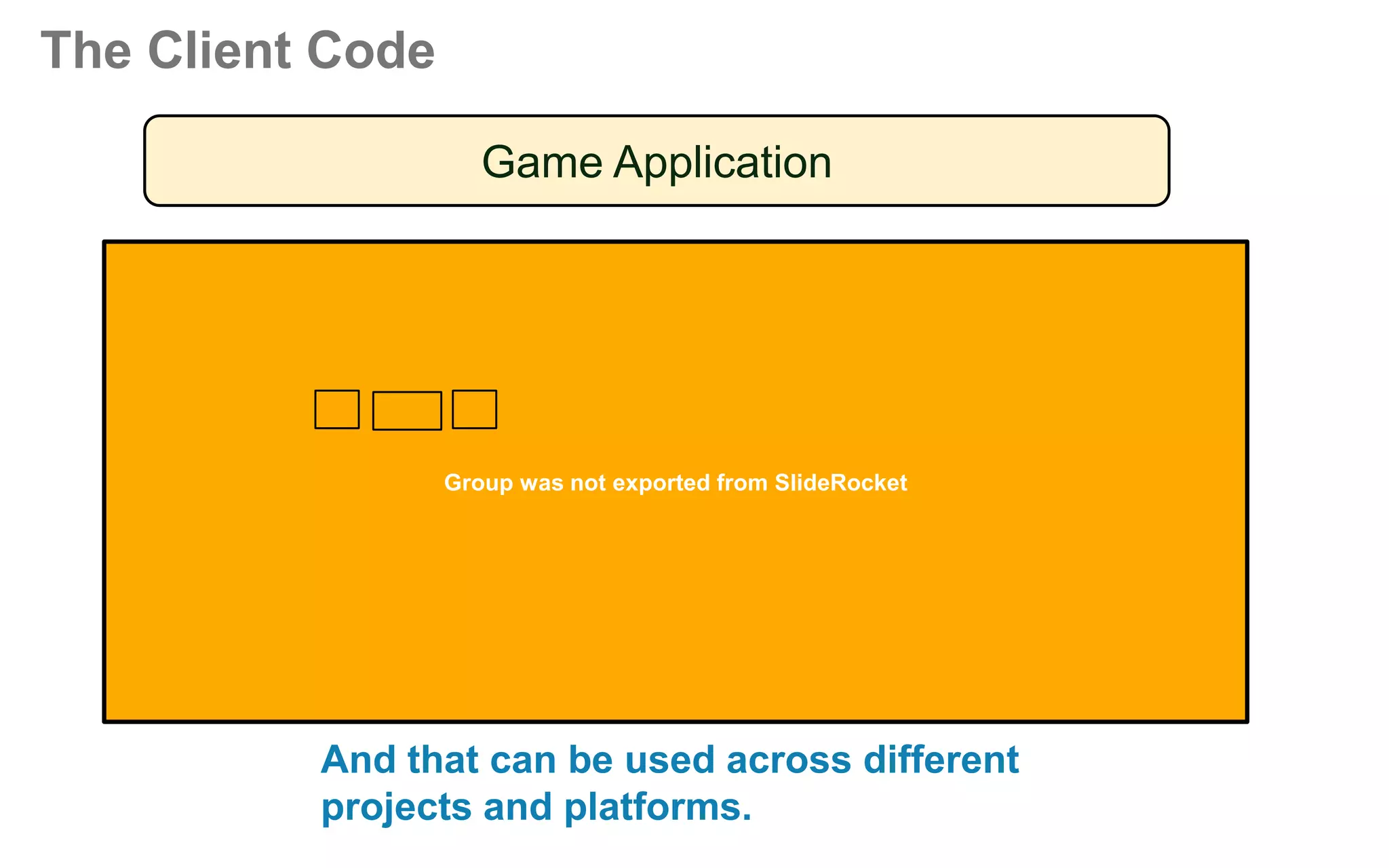 The Client Code

Game Application

Group was not exported from SlideRocket

And that can be used across different projects and platforms.